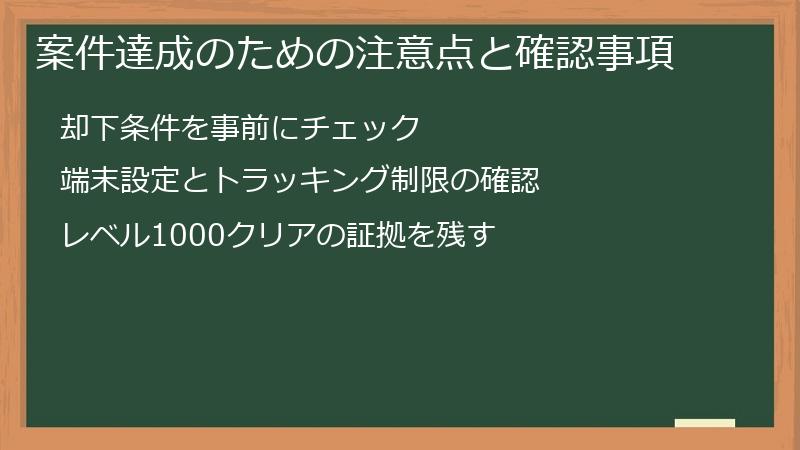 案件達成のための注意点と確認事項

却下条件を事前にチェック

端末設定とトラッキング制限の確認

レベル1000クリアの証拠を残す